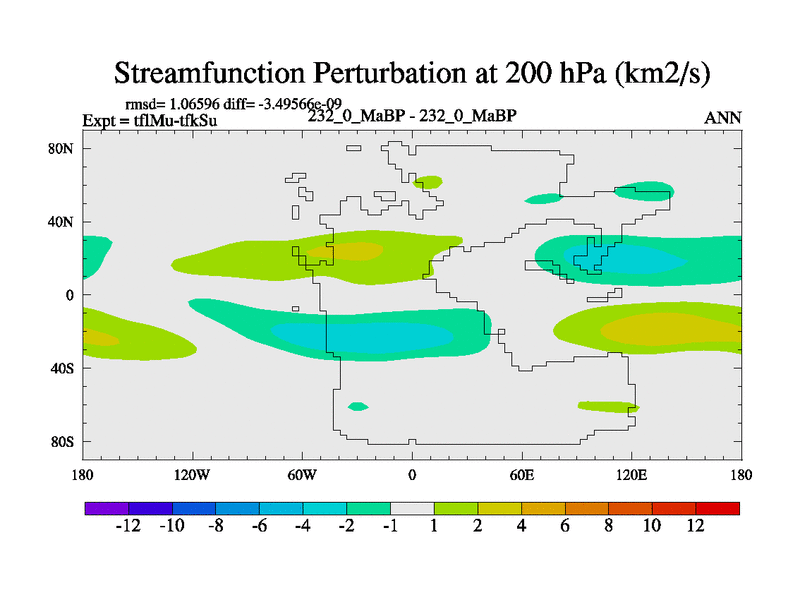 Streamfunction Perturbation at 200 hPa (km2/s)

rmsd= 1.06596 diff= -3.49566e-09
Expt = tflMu-tfkSu
232_0_MaBP - 232_0_MaBP
ANN

80N
40N
0
40S
80S

180
120W
60W
0
60E
120E
180

-12 -10 -8 -6 -4 -2 -1 1 2 4 6 8 10 12